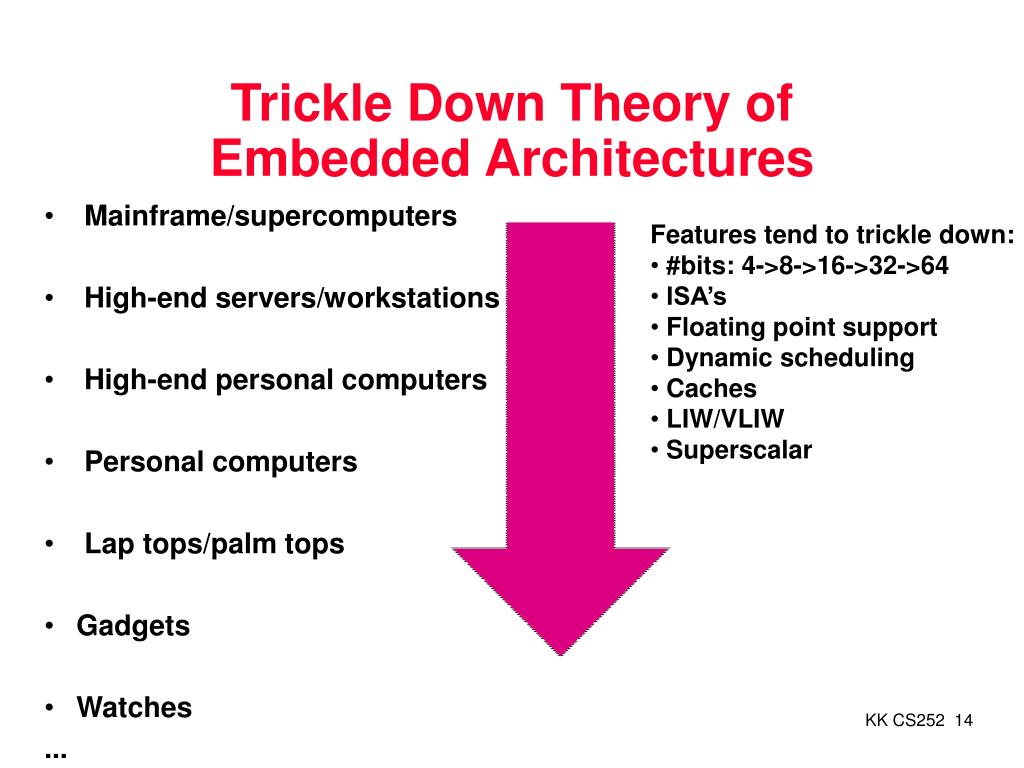 Trickle Down Theory of Embedded Architectures

• Mainframe/supercomputers

• High-end servers/workstations

• High-end personal computers

• Personal computers

• Lap tops/palm tops

• Gadgets

• Watches

...

Features tend to trickle down:
• #bits: 4->8->16->32->64
• ISA's
• Floating point support
• Dynamic scheduling
• Caches
• LIW/VLIW
• Superscalar

KK CS252 14